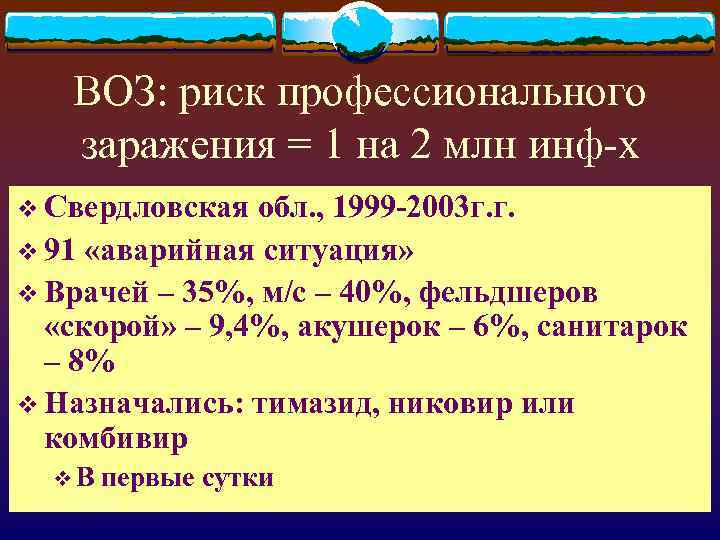 ВОЗ: риск профессионального заражения = 1 на 2 млн инф-х

❖ Свердловская обл., 1999-2003г.г.

❖ 91 «аварийная ситуация»

❖ Врачей – 35%, м/с – 40%, фельдшеров «скорой» – 9,4%, акушерок – 6%, санитарок – 8%

❖ Назначались: тимазид, никовир или комбивир

❖ В первые сутки